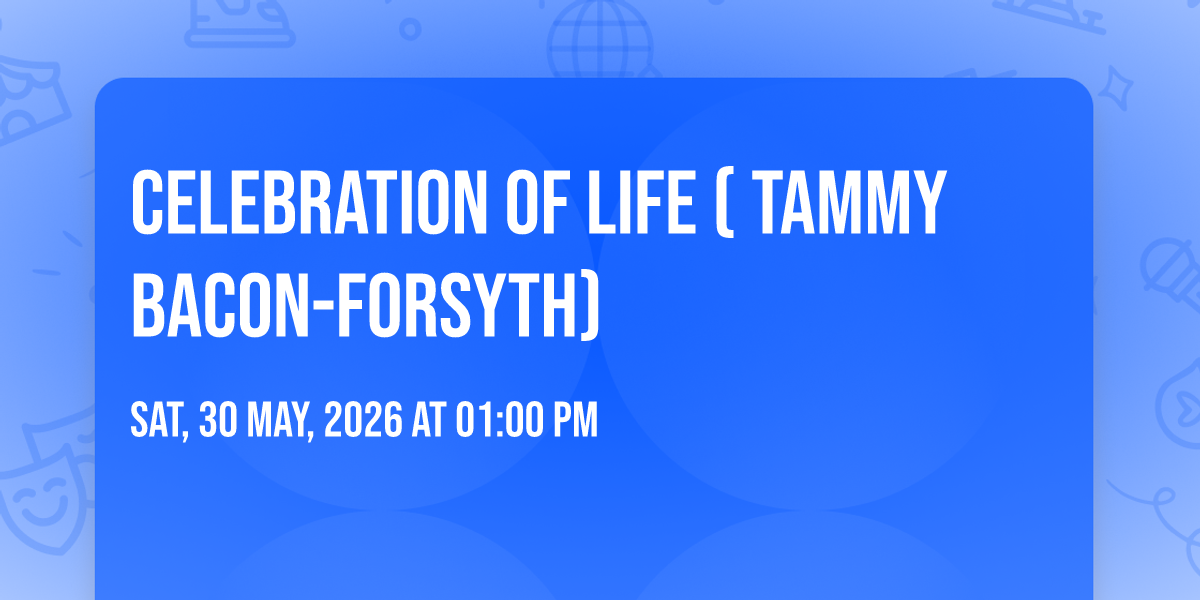 CELEBRATION OF LIFE ( TAMMY BACON-FORSYTH)

SAT, 30 MAY, 2026 AT 01:00 PM